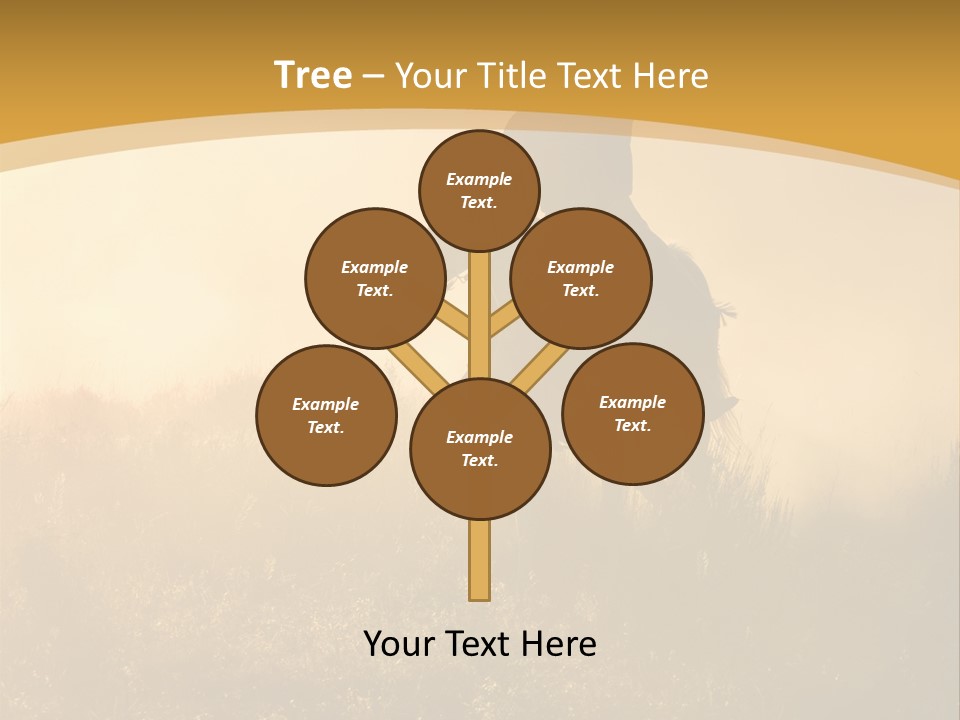 Tree – Your Title Text Here

Example Text.

Example Text.

Example Text.

Example Text.

Example Text.

Example Text.

Your Text Here